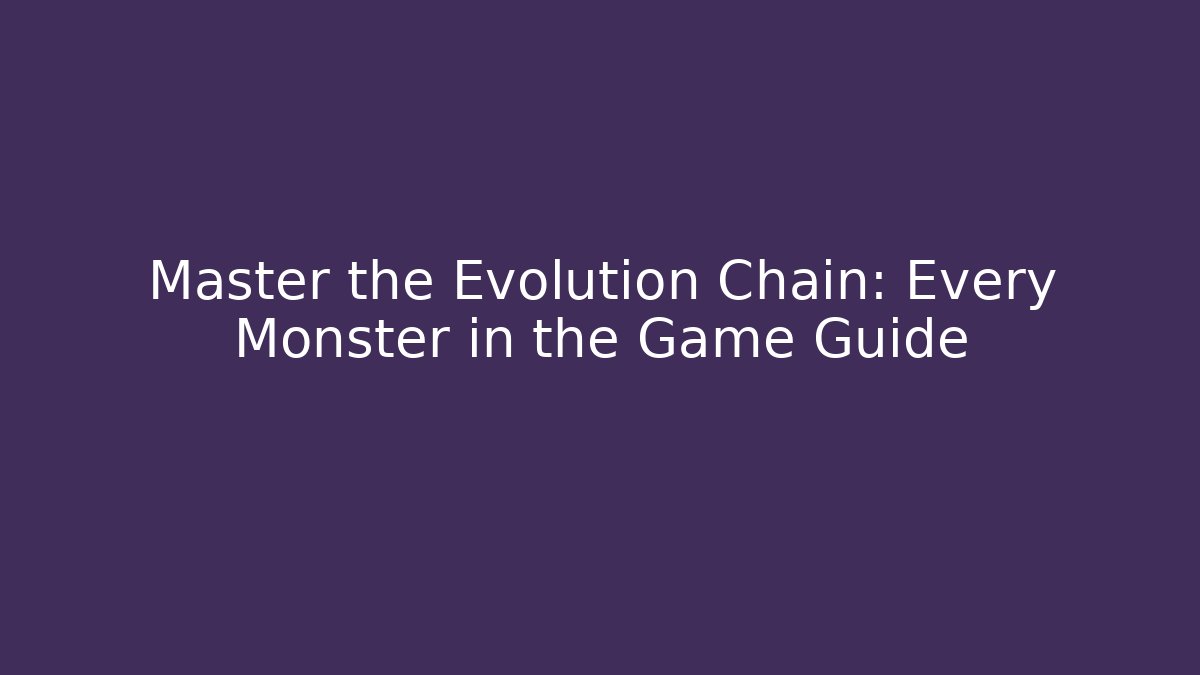 Master the Evolution Chain: Every Monster in the Game Guide